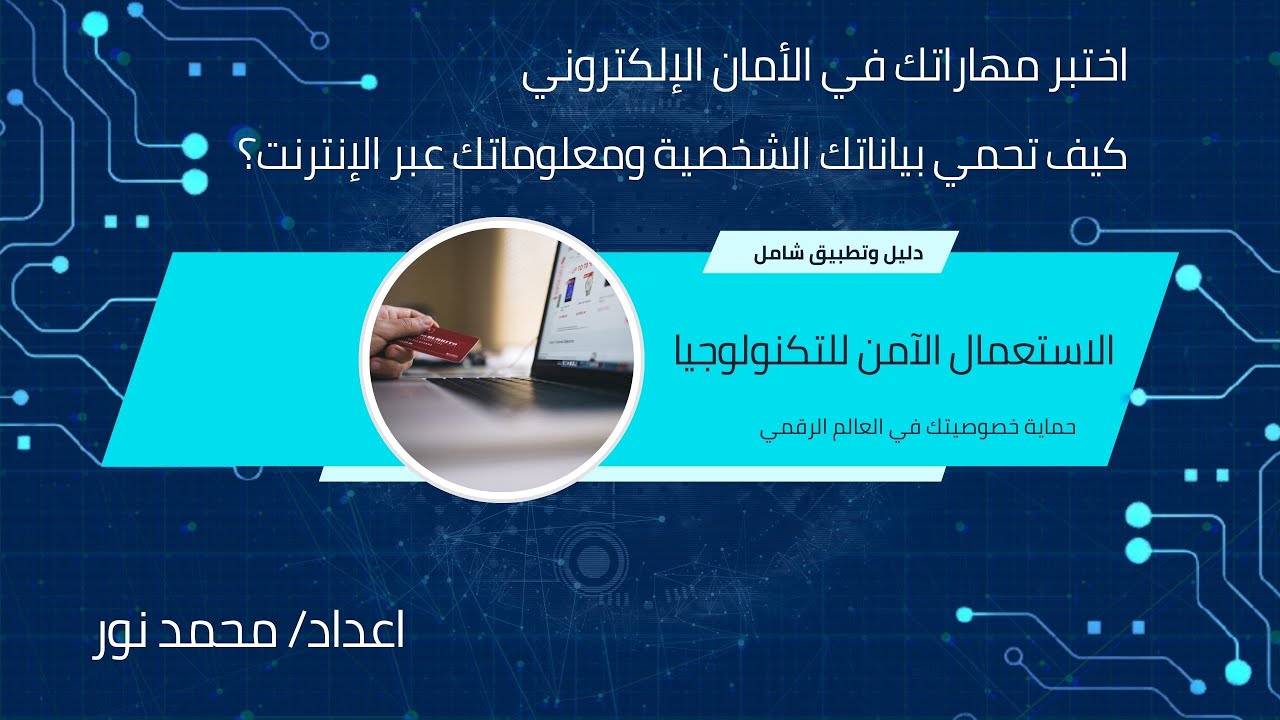 اختبر مهاراتك في الأمان الإلكتروني

كيف تحمي بياناتك الشخصية ومعلوماتك عبر الإنترنت؟

دليل وتطبيق شامل

الاستعمال الآمن للتكنولوجيا

حماية خصوصيتك في العالم الرقمي

اعداد/ محمد نور